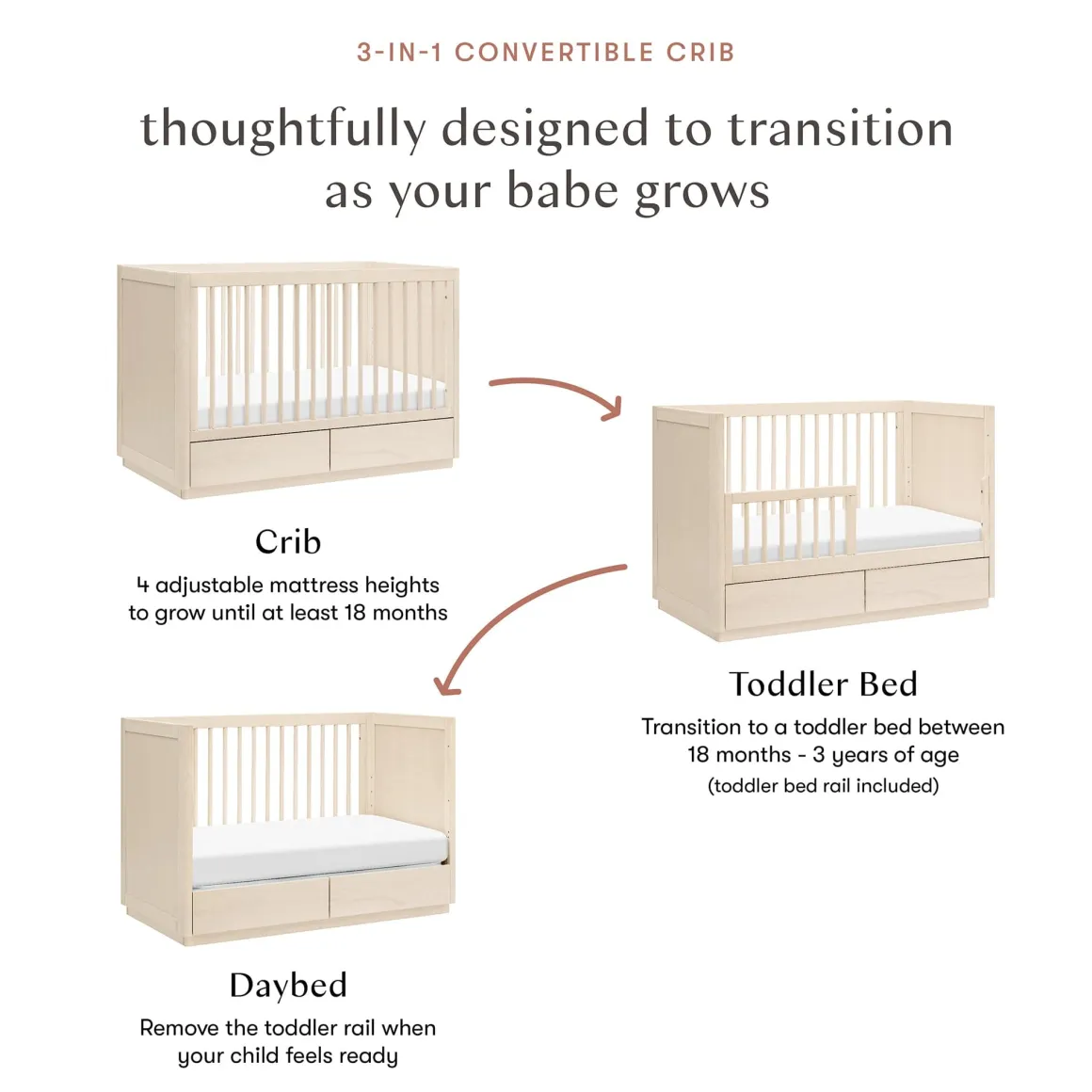 3-IN-1 CONVERTIBLE CRIB

thoughtfully designed to transition as your babe grows

Crib

4 adjustable mattress heights to grow until at least 18 months

Toddler Bed

Transition to a toddler bed between 18 months - 3 years of age (toddler bed rail included)

Daybed

Remove the toddler rail when your child feels ready